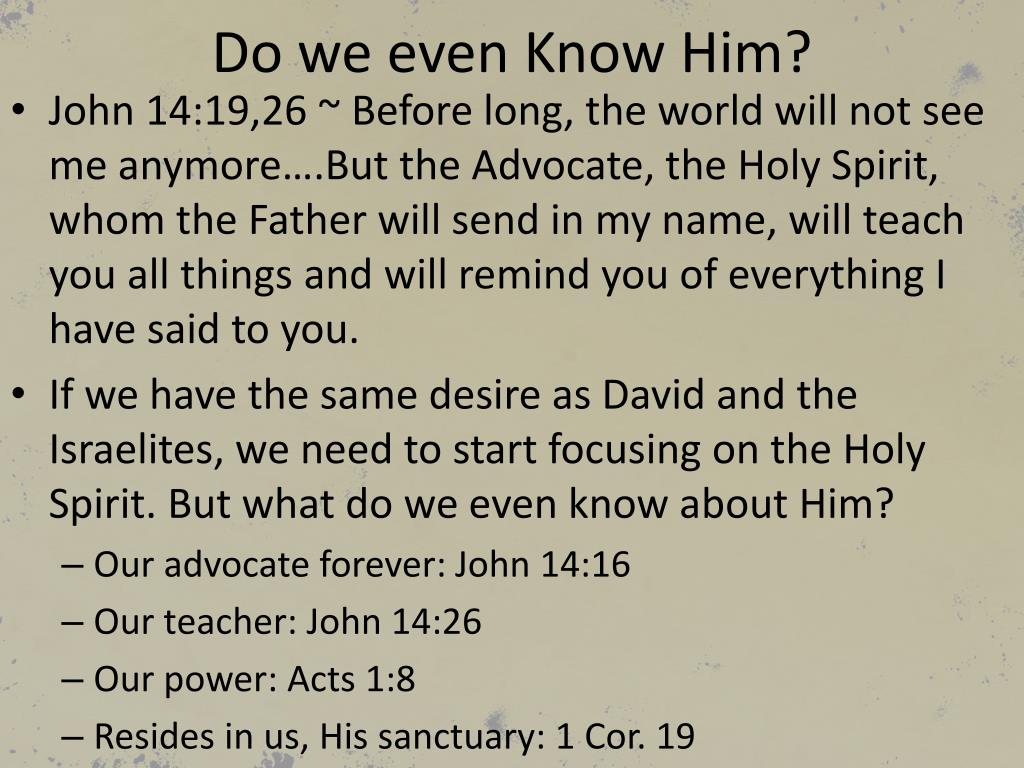 Do we even Know Him?

• John 14:19,26 ~ Before long, the world will not see me anymore….But the Advocate, the Holy Spirit, whom the Father will send in my name, will teach you all things and will remind you of everything I have said to you.

• If we have the same desire as David and the Israelites, we need to start focusing on the Holy Spirit. But what do we even know about Him?
– Our advocate forever: John 14:16
– Our teacher: John 14:26
– Our power: Acts 1:8
– Resides in us, His sanctuary: 1 Cor. 19